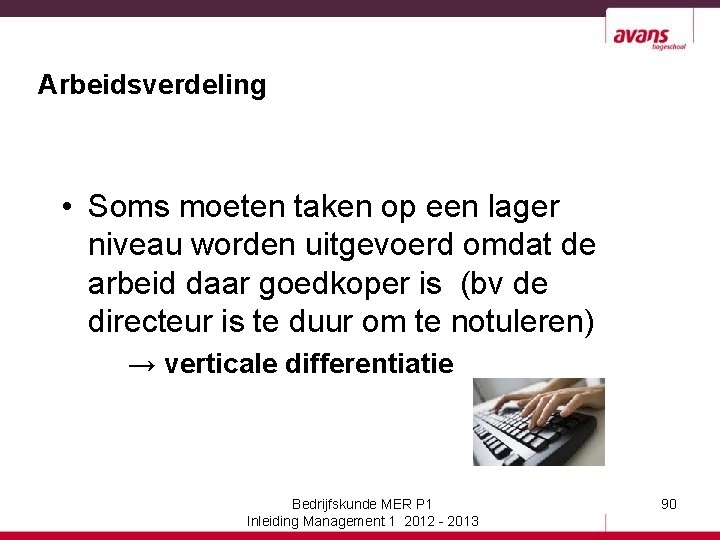 avans hogeschool

Arbeidsverdeling

• Soms moeten taken op een lager niveau worden uitgevoerd omdat de arbeid daar goedkoper is (bv de directeur is te duur om te notuleren)

→ verticale differentiatie

Bedrijfskunde MER P1
Inleiding Management 1 2012 - 2013

90